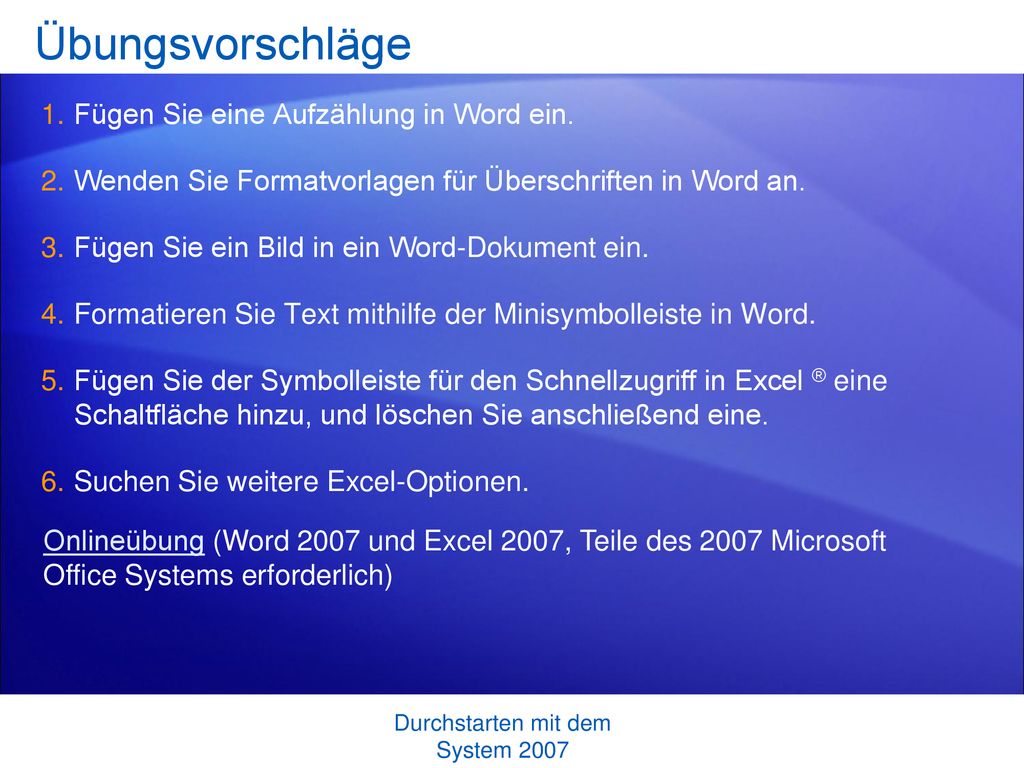 Übungsvorschläge

1. Fügen Sie eine Aufzählung in Word ein.

2. Wenden Sie Formatvorlagen für Überschriften in Word an.

3. Fügen Sie ein Bild in ein Word-Dokument ein.

4. Formatieren Sie Text mithilfe der Minisymbolleiste in Word.

5. Fügen Sie der Symbolleiste für den Schnellzugriff in Excel ® eine Schaltfläche hinzu, und löschen Sie anschließend eine.

6. Suchen Sie weitere Excel-Optionen.

Onlineübung (Word 2007 und Excel 2007, Teile des 2007 Microsoft Office Systems erforderlich)

Durchstarten mit dem System 2007